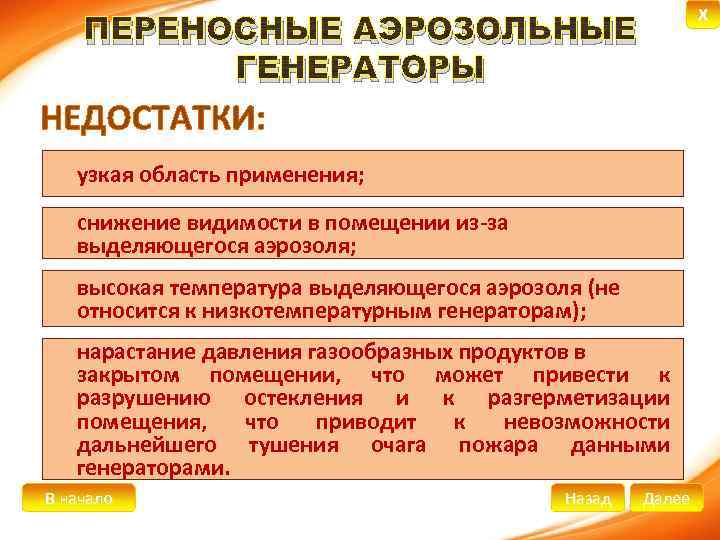 X

ПЕРЕНОСНЫЕ АЭРОЗОЛЬНЫЕ ГЕНЕРАТОРЫ

НЕДОСТАТКИ:

узкая область применения;

снижение видимости в помещении из-за выделяющегося аэрозоля;

высокая температура выделяющегося аэрозоля (не относится к низкотемпературным генераторам);

нарастание давления газообразных продуктов в закрытом помещении, что может привести к разрушению остекления и к разгерметизации помещения, что приводит к невозможности дальнейшего тушения очага пожара данными генераторами.

В начало

Назад

Далее